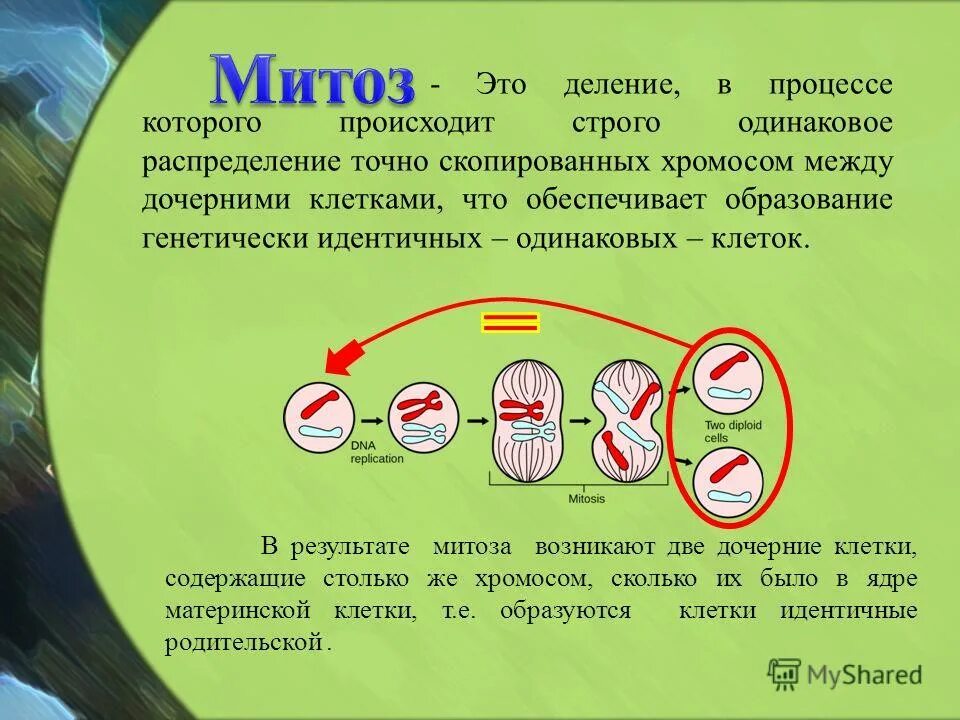 Митоз - Это деление, в процессе которого происходит строго одинаковое распределение точно скопированных хромосом между дочерними клетками, что обеспечивает образование генетически идентичных – одинаковых – клеток.

DNA replication

Mitosis

Two diploid cells

В результате митоза возникают две дочерние клетки, содержащие столько же хромосом, сколько их было в ядре материнской клетки, т.е. образуются клетки идентичные родительской .

MyShared